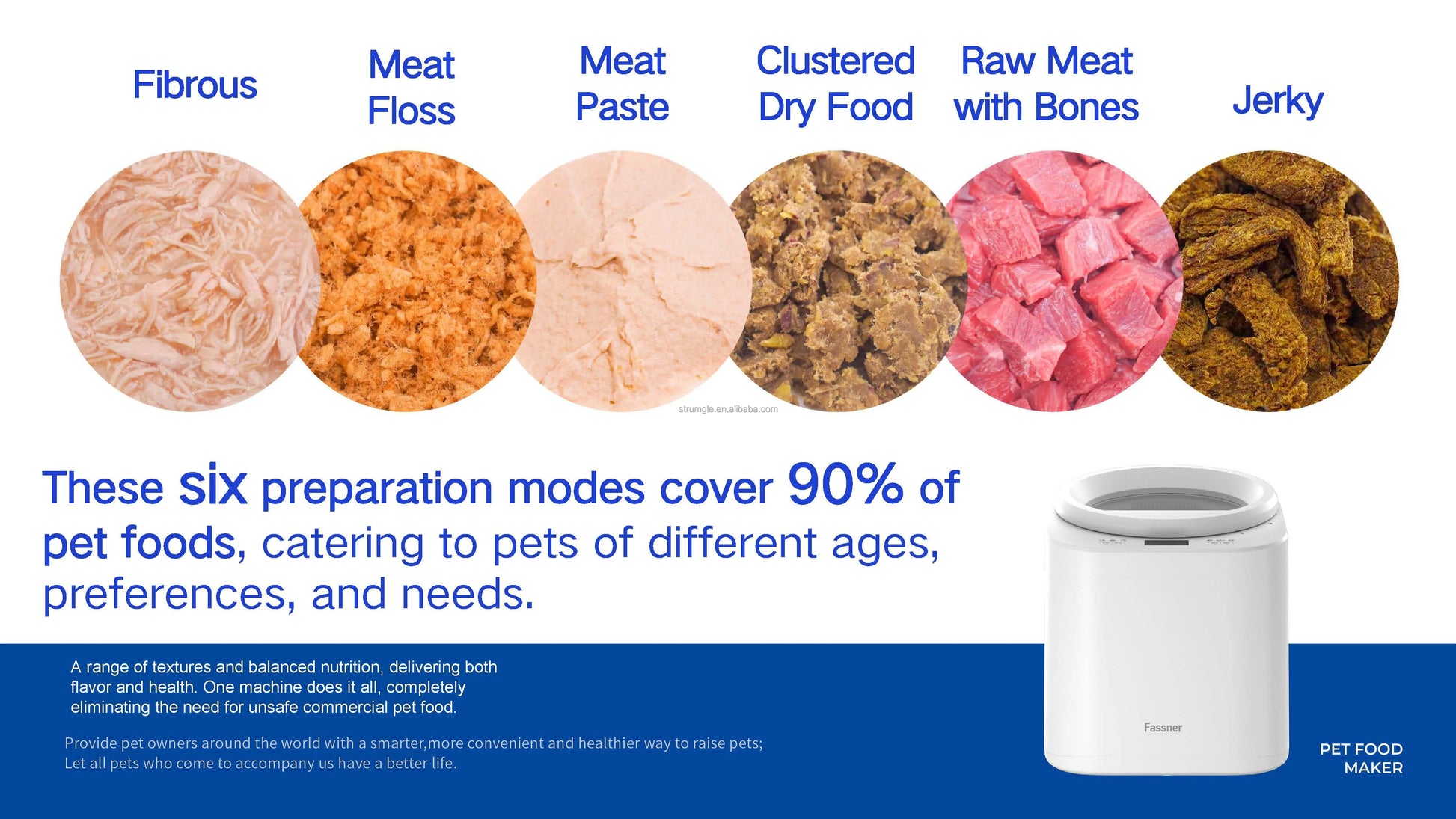 Fibrous

Meat Floss

Meat Paste

Clustered Dry Food

Raw Meat with Bones

Jerky

strumgle.en.alibaba.com

These six preparation modes cover 90% of pet foods, catering to pets of different ages, preferences, and needs.

A range of textures and balanced nutrition, delivering both flavor and health. One machine does it all, completely eliminating the need for unsafe commercial pet food.

Provide pet owners around the world with a smarter,more convenient and healthier way to raise pets;
Let all pets who come to accompany us have a better life.

Fassner

PET FOOD MAKER